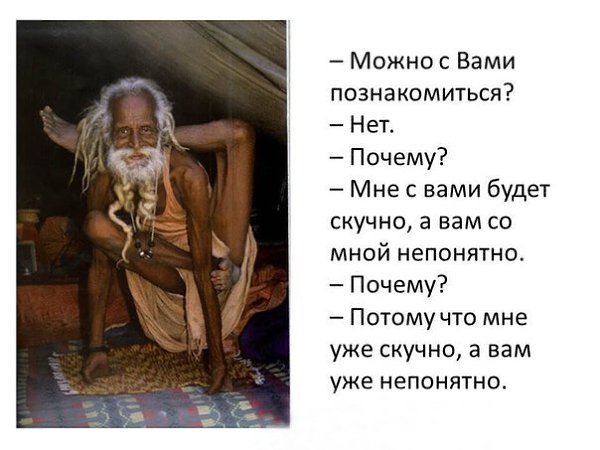 – Можно с Вами познакомиться?
– Нет.
– Почему?
– Мне с вами будет скучно, а вам со мной непонятно.
– Почему?
– Потому что мне уже скучно, а вам уже непонятно.